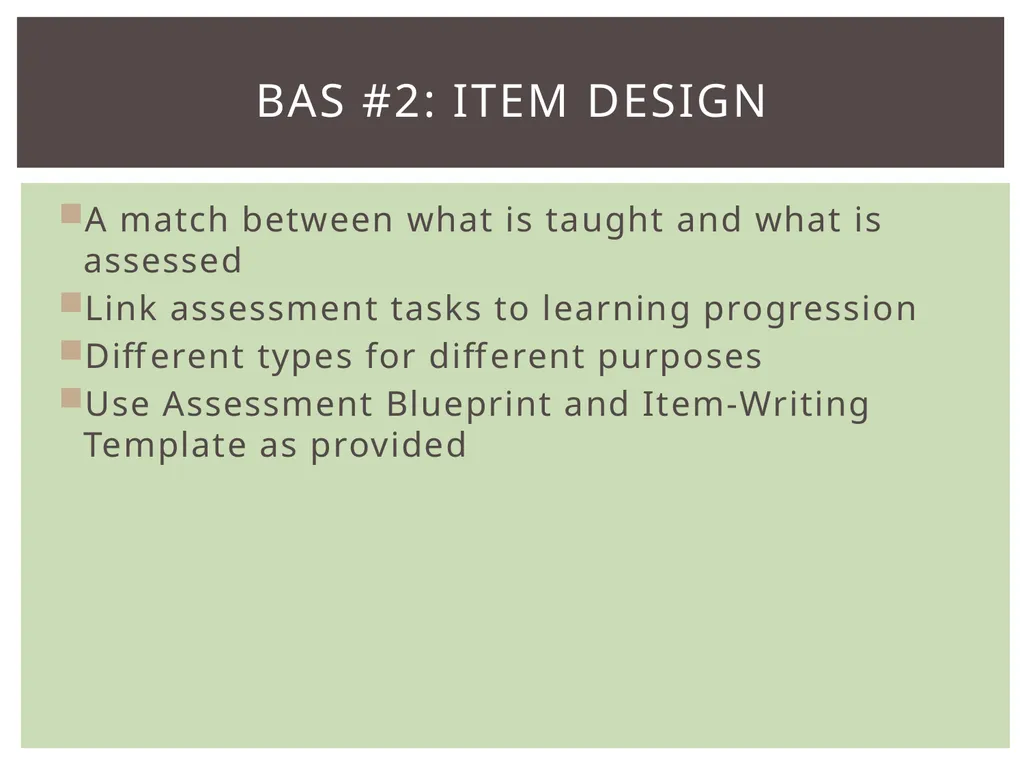 BAS #2: ITEM DESIGN

A match between what is taught and what is assessed

Link assessment tasks to learning progression

Different types for different purposes

Use Assessment Blueprint and Item-Writing Template as provided